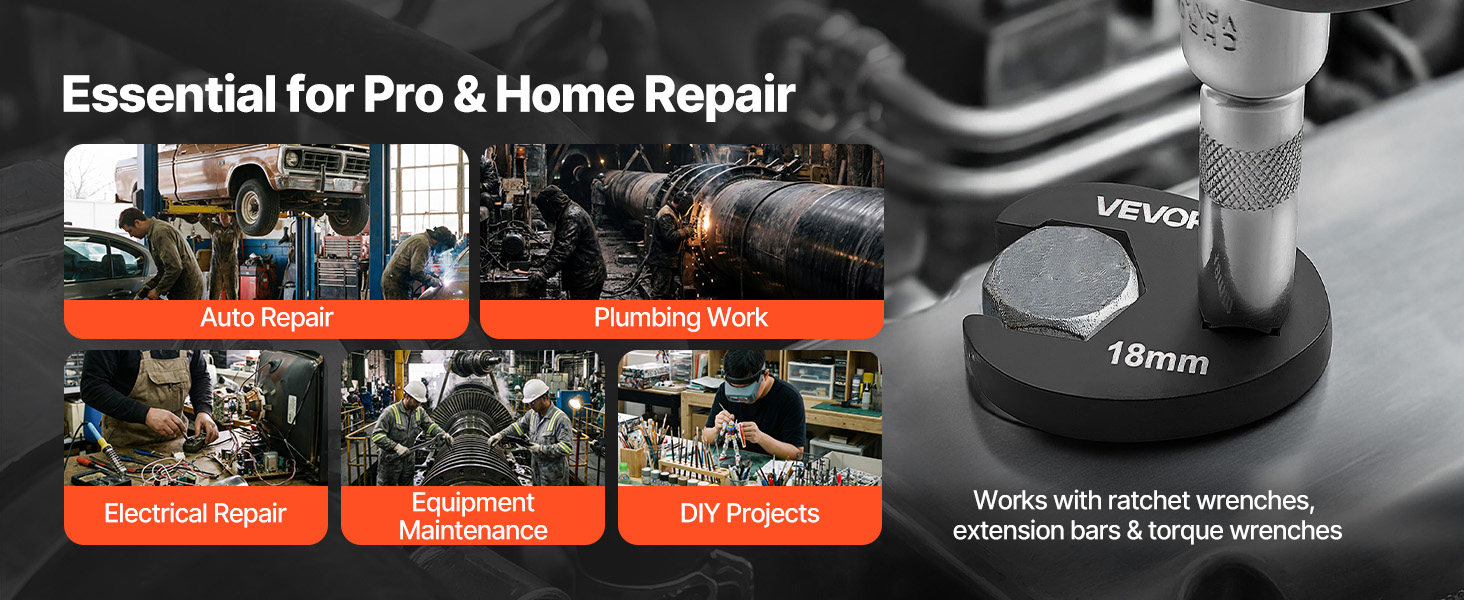 Essential for Pro & Home Repair

Auto Repair

Plumbing Work

Electrical Repair

Equipment Maintenance

DIY Projects

VEVOR

18mm

Works with ratchet wrenches, extension bars & torque wrenches